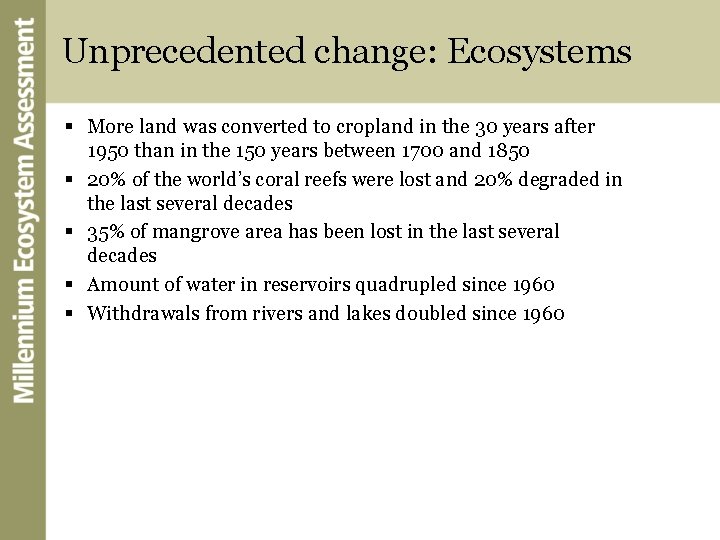 Millennium Ecosystem Assessment

Unprecedented change: Ecosystems

▪ More land was converted to cropland in the 30 years after 1950 than in the 150 years between 1700 and 1850
▪ 20% of the world's coral reefs were lost and 20% degraded in the last several decades
▪ 35% of mangrove area has been lost in the last several decades
▪ Amount of water in reservoirs quadrupled since 1960
▪ Withdrawals from rivers and lakes doubled since 1960